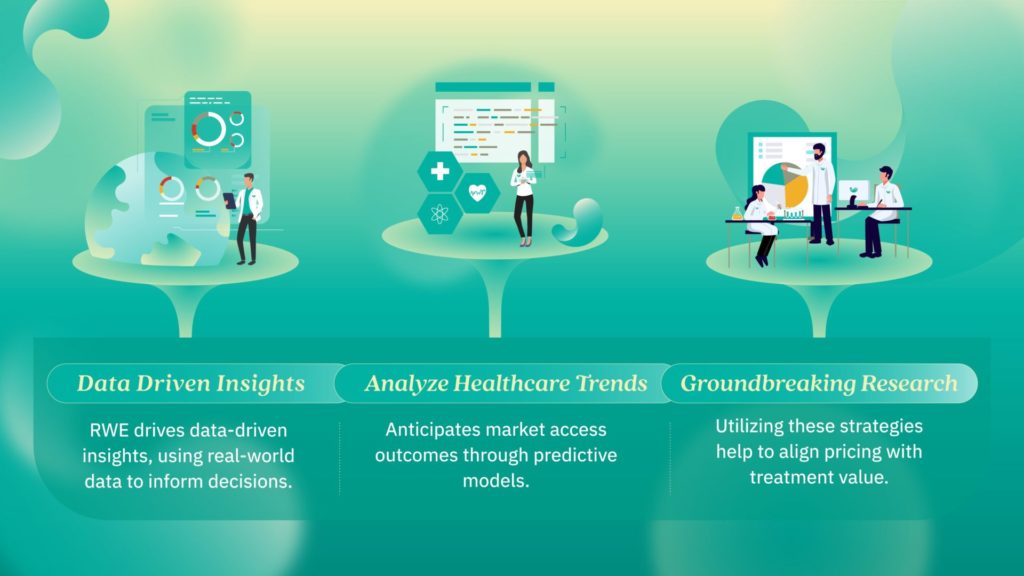 Data Driven Insights

RWE drives data-driven insights, using real-world data to inform decisions.

Analyze Healthcare Trends

Anticipates market access outcomes through predictive models.

Groundbreaking Research

Utilizing these strategies help to align pricing with treatment value.